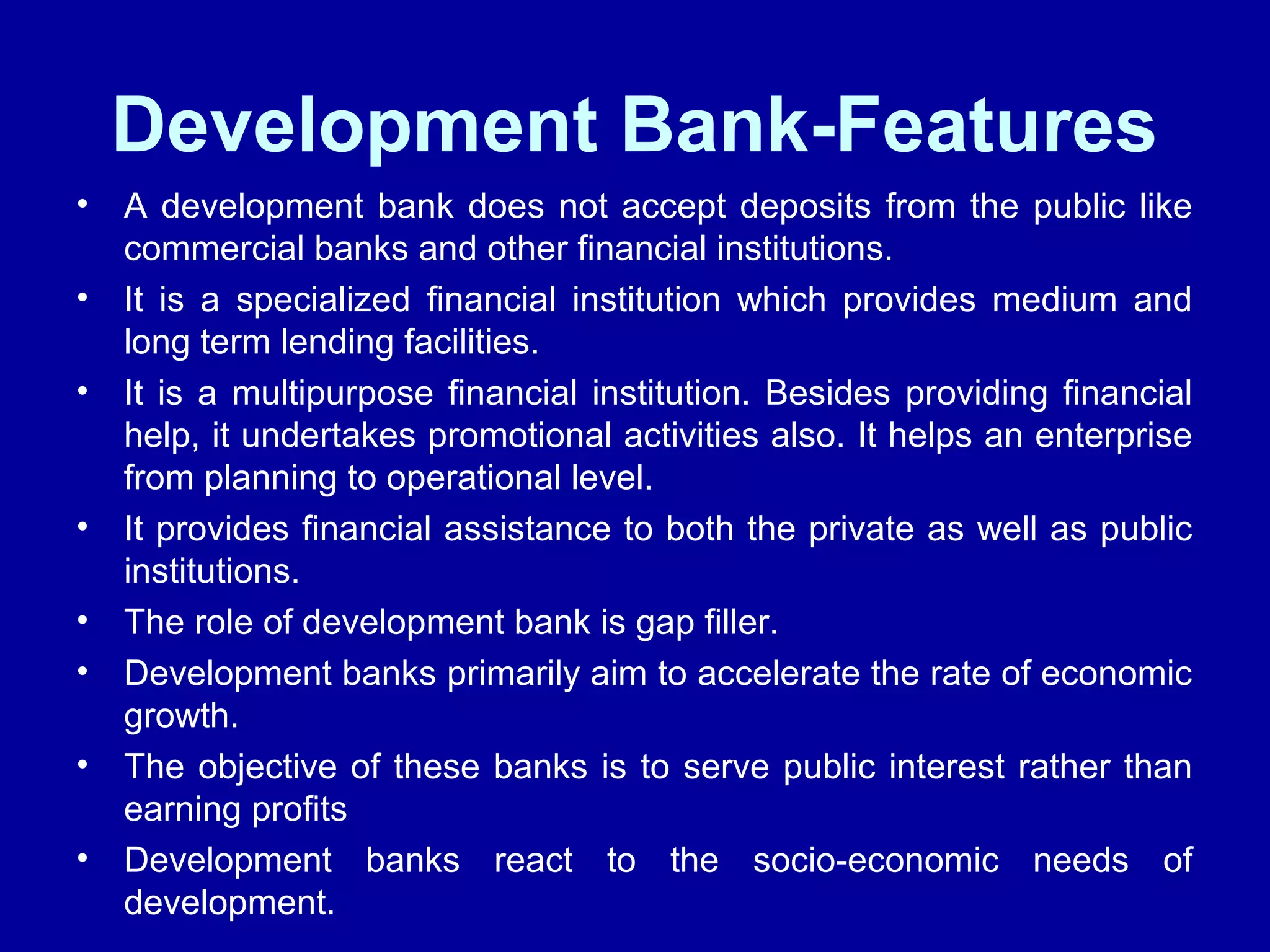 Development Bank-Features

• A development bank does not accept deposits from the public like commercial banks and other financial institutions.
• It is a specialized financial institution which provides medium and long term lending facilities.
• It is a multipurpose financial institution. Besides providing financial help, it undertakes promotional activities also. It helps an enterprise from planning to operational level.
• It provides financial assistance to both the private as well as public institutions.
• The role of development bank is gap filler.
• Development banks primarily aim to accelerate the rate of economic growth.
• The objective of these banks is to serve public interest rather than earning profits
• Development banks react to the socio-economic needs of development.